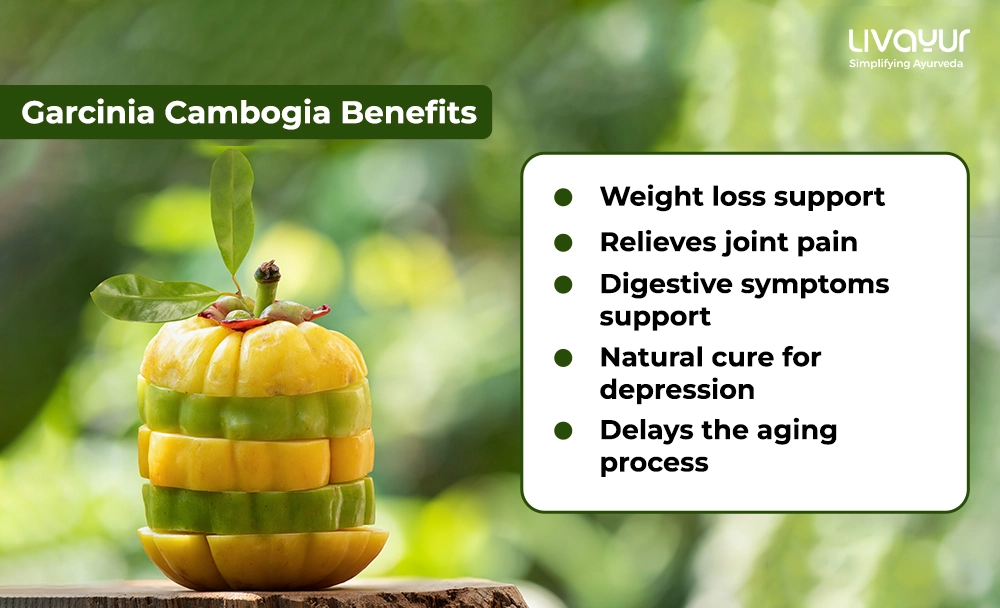 LIVAYUR
Simplifying Ayurveda

Garcinia Cambogia Benefits

- Weight loss support
- Relieves joint pain
- Digestive symptoms support
- Natural cure for depression
- Delays the aging process